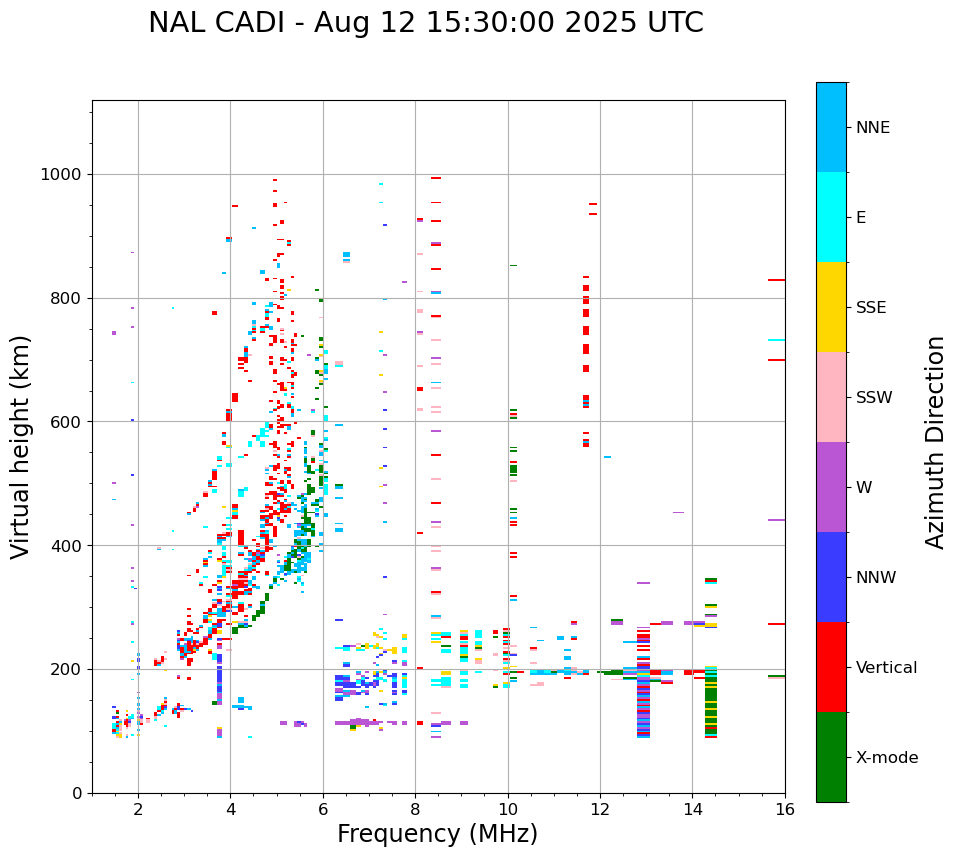 NAL CADI - Aug 12 15:30:00 2025 UTC

Virtual height (km)

1000
800
600
400
200
0

2
4
6
8
10
12
14
16

Frequency (MHz)

NNE
E
SSE
SSW
W
NNW
Vertical
X-mode

Azimuth Direction